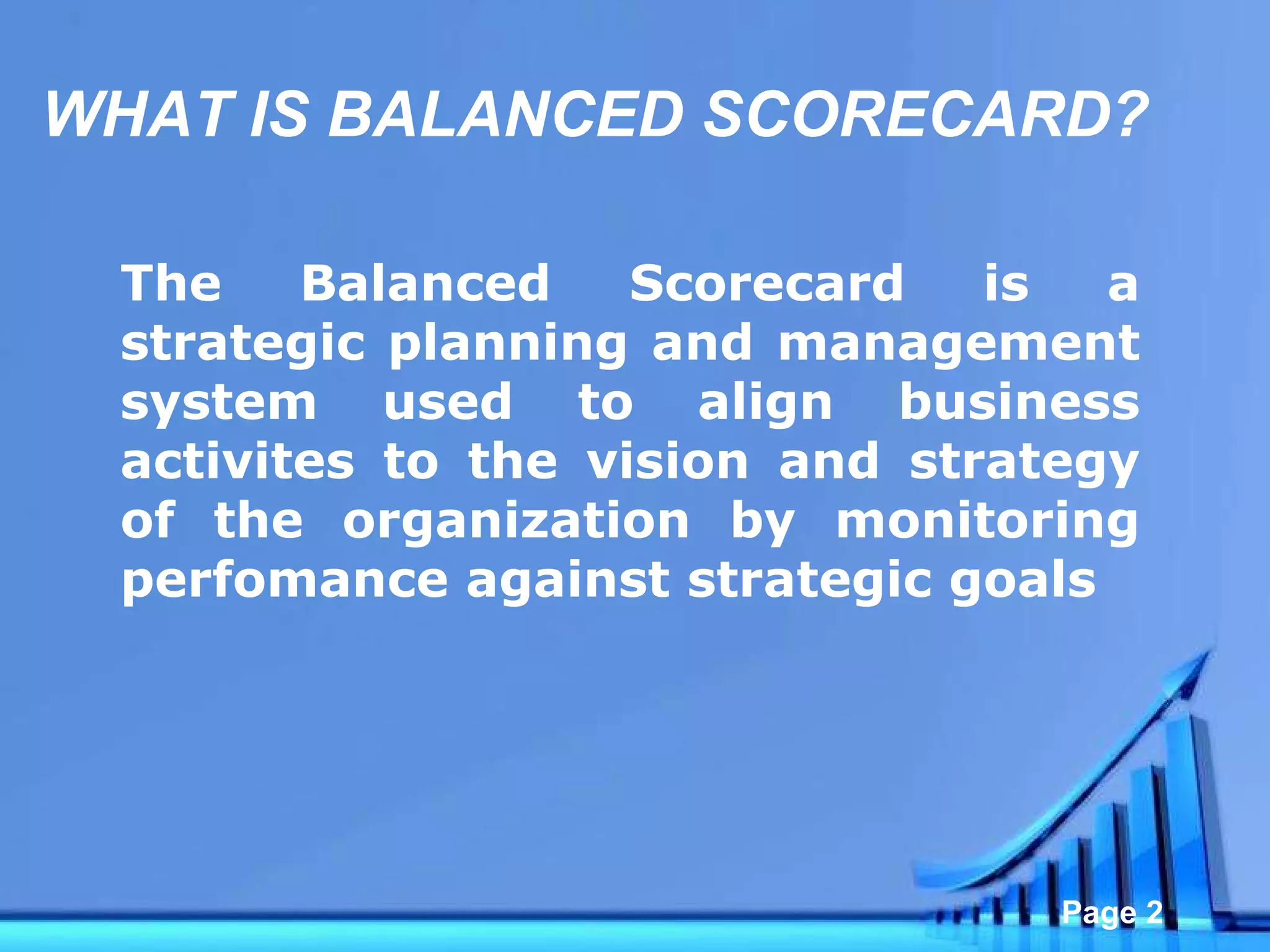 WHAT IS BALANCED SCORECARD?

The Balanced Scorecard is a strategic planning and management system used to align business activites to the vision and strategy of the organization by monitoring perfomance against strategic goals

Page 2